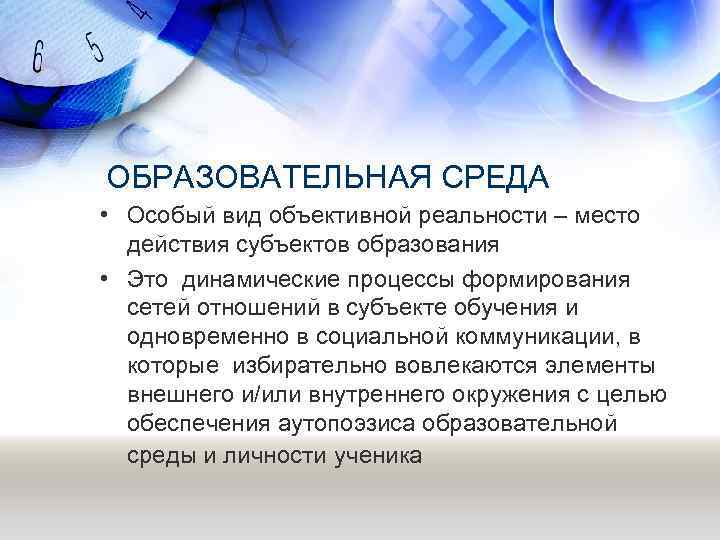 6 5 4

ОБРАЗОВАТЕЛЬНАЯ СРЕДА

• Особый вид объективной реальности – место действия субъектов образования

• Это динамические процессы формирования сетей отношений в субъекте обучения и одновременно в социальной коммуникации, в которые избирательно вовлекаются элементы внешнего и/или внутреннего окружения с целью обеспечения аутопоэзиса образовательной среды и личности ученика